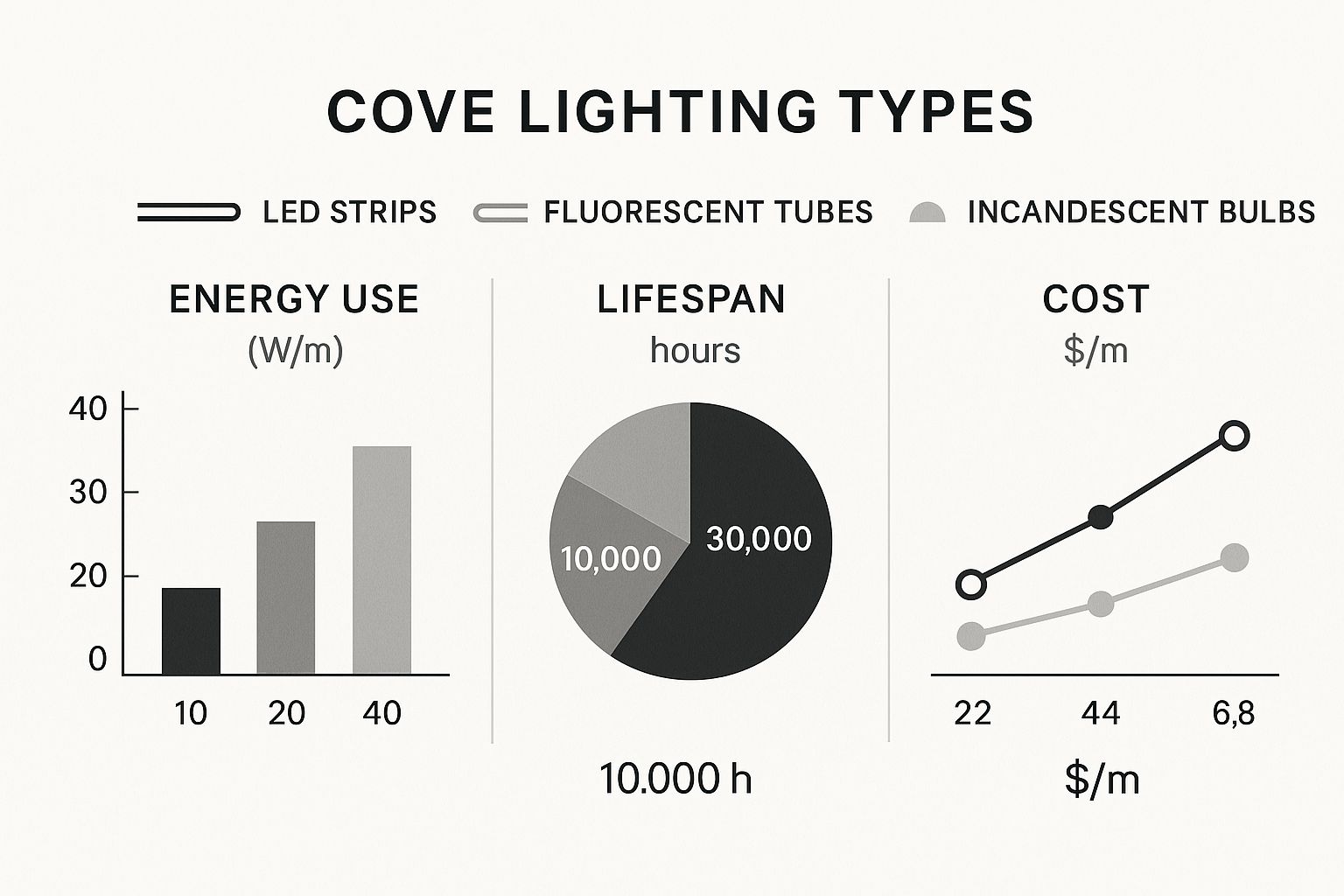 COVE LIGHTING TYPES

LED STRIPS FLUORESCENT TUBES INCANDESCENT BULBS

ENERGY USE
(W/m)

40
30
20
0

10 20 40

LIFESPAN
hours

10,000
30,000

10.000 h

COST
$/m

22 44 6,8

$/m